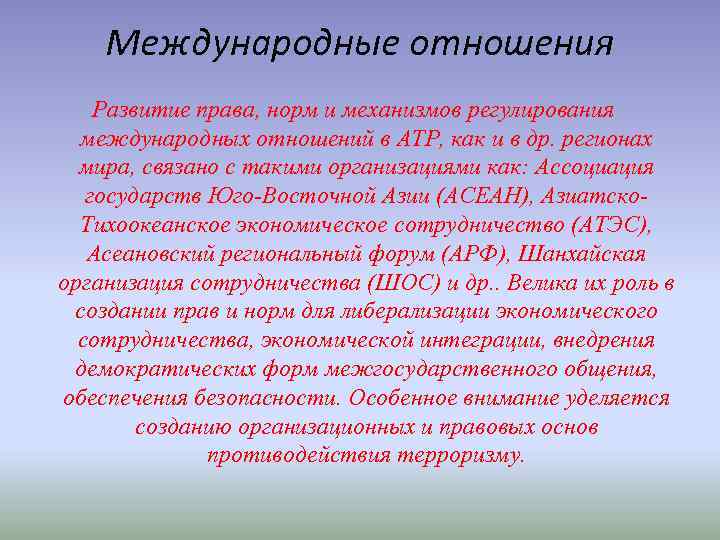 Международные отношения

Развитие права, норм и механизмов регулирования международных отношений в АТР, как и в др. регионах мира, связано с такими организациями как: Ассоциация государств Юго-Восточной Азии (АСЕАН), Азиатско-Тихоокеанское экономическое сотрудничество (АТЭС), Асеановский региональный форум (АРФ), Шанхайская организация сотрудничества (ШОС) и др.. Велика их роль в создании прав и норм для либерализации экономического сотрудничества, экономической интеграции, внедрения демократических форм межгосударственного общения, обеспечения безопасности. Особенное внимание уделяется созданию организационных и правовых основ противодействия терроризму.